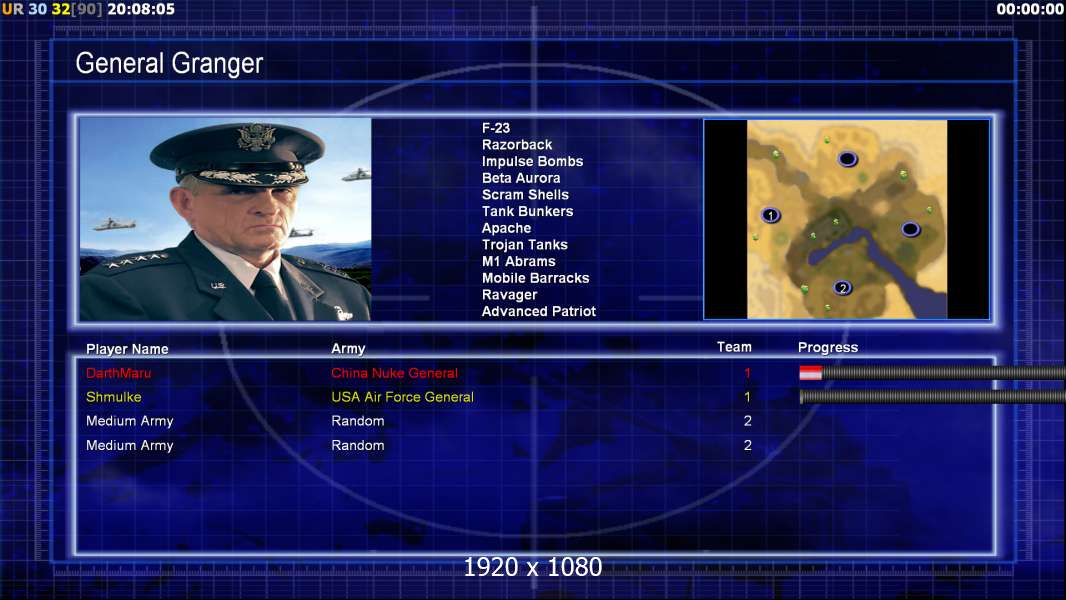 UR 30 32[90] 20:08:05

00:00:00

General Granger

F-23
Razorback
Impulse Bombs
Beta Aurora
Scram Shells
Tank Bunkers
Apache
Trojan Tanks
M1 Abrams
Mobile Barracks
Ravager
Advanced Patriot

1
2

| Player Name | Army | Team | Progress |
|---|---|---|---|
| DarthMaru | China Nuke General | 1 | |
| Shmulke | USA Air Force General | 1 | |
| Medium Army | Random | 2 | |
| Medium Army | Random | 2 | |

1920 x 1080